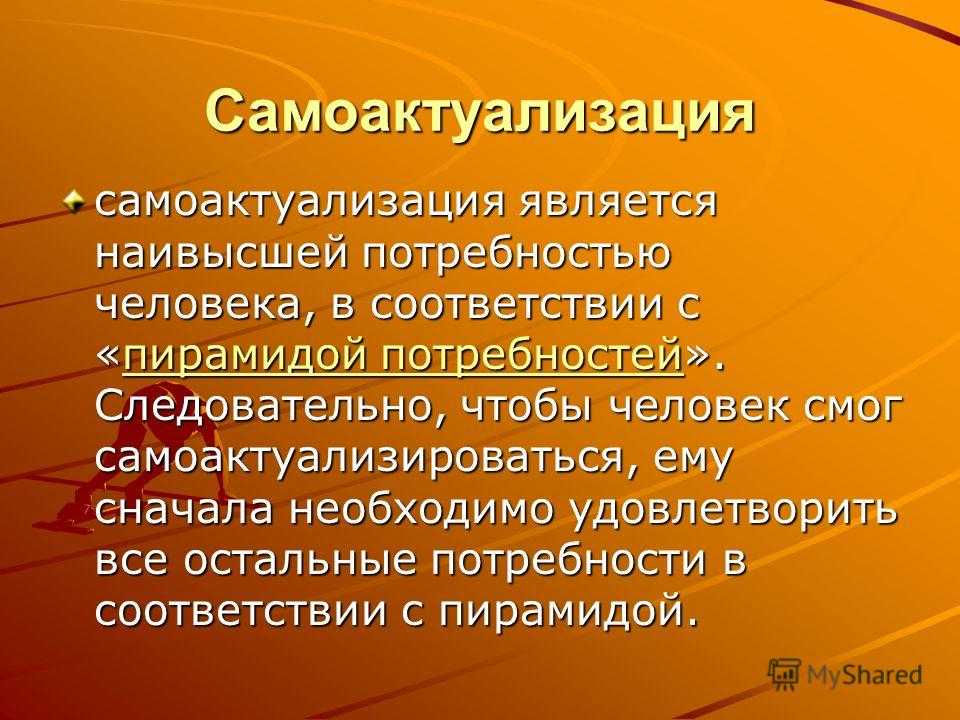 Самоактуализация

самоактуализация является наивысшей потребностью человека, в соответствии с «пирамидой потребностей». Следовательно, чтобы человек смог самоактуализироваться, ему сначала необходимо удовлетворить все остальные потребности в соответствии с пирамидой.

MyShared